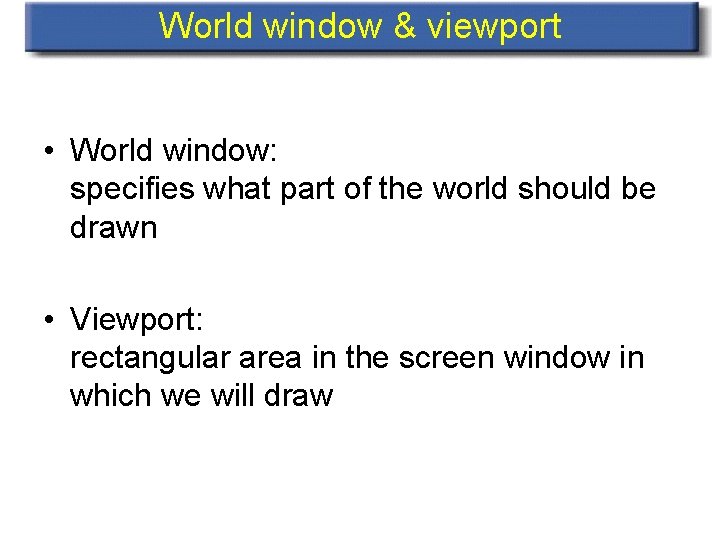 World window & viewport

• World window:
specifies what part of the world should be drawn

• Viewport:
rectangular area in the screen window in which we will draw